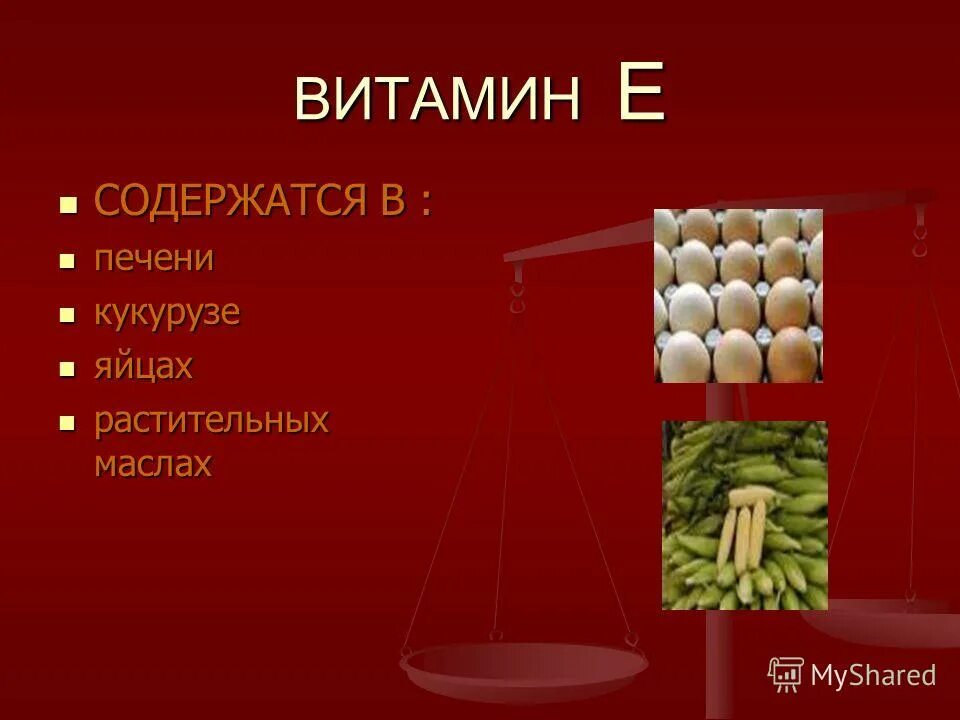 ВИТАМИН Е

- СОДЕРЖАТСЯ В :
- печени
- кукурузе
- яйцах
- растительных маслах

MyShared